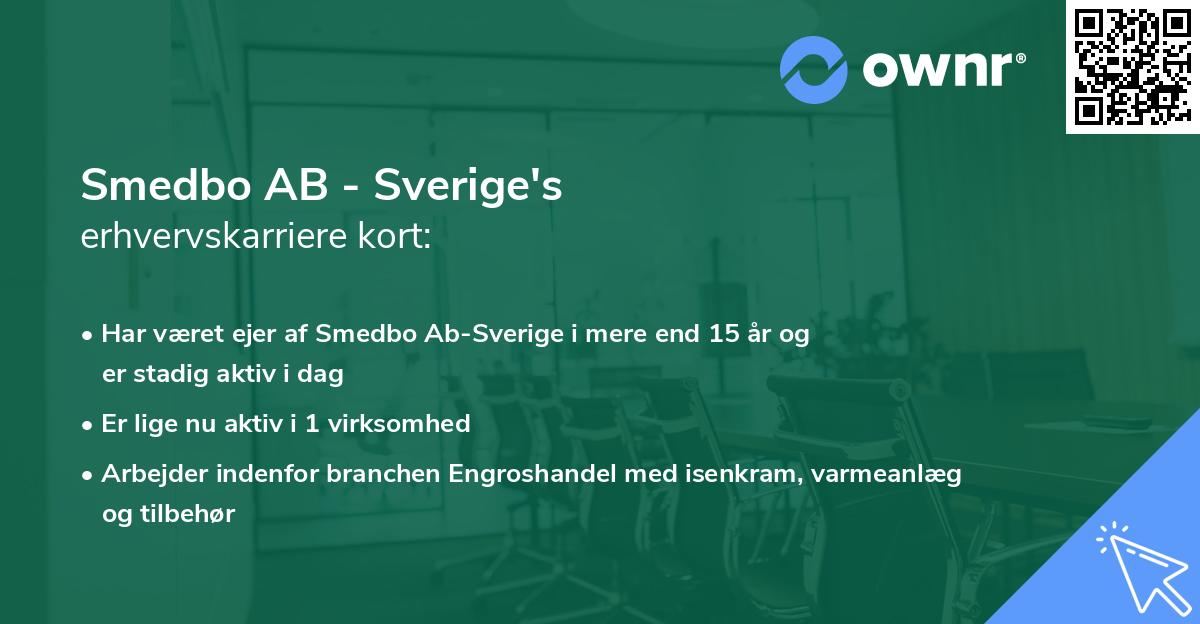 ownr®

Smedbo AB - Sverige's
erhvervskarriere kort:

• Har været ejer af Smedbo Ab-Sverige i mere end 15 år og er stadig aktiv i dag

• Er lige nu aktiv i 1 virksomhed

• Arbejder indenfor branchen Engroshandel med isenkram, varmeanlæg og tilbehør